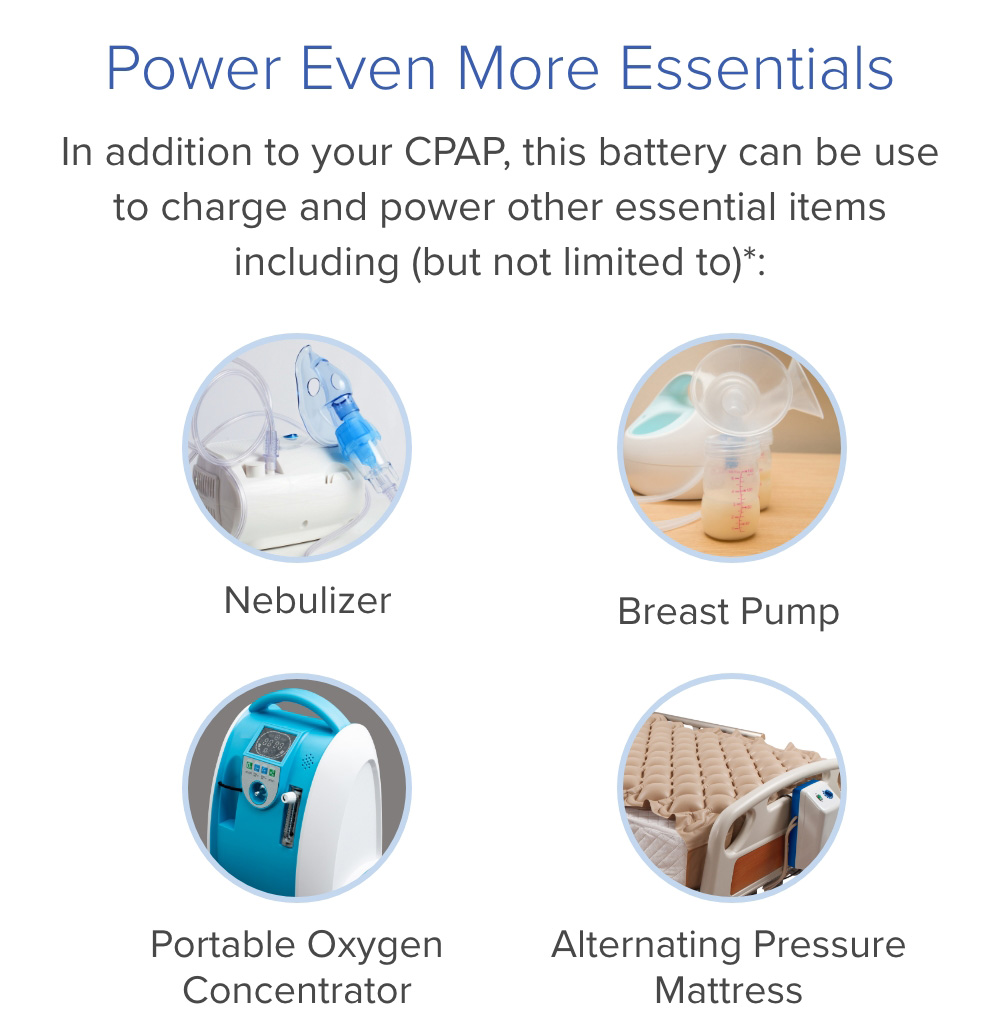 Power Even More Essentials

In addition to your CPAP, this battery can be use to charge and power other essential items including (but not limited to)*:

Nebulizer

Breast Pump

Portable Oxygen Concentrator

Alternating Pressure Mattress